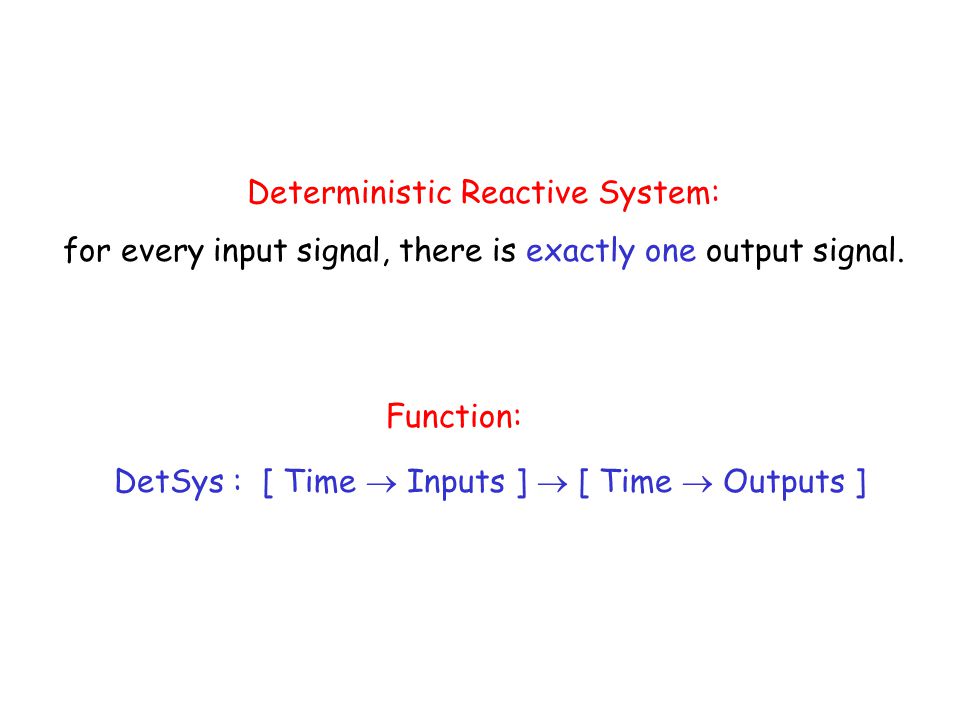 Deterministic Reactive System:

for every input signal, there is exactly one output signal.

Function:

DetSys : [ Time $\rightarrow$ Inputs ] $\rightarrow$ [ Time $\rightarrow$ Outputs ]